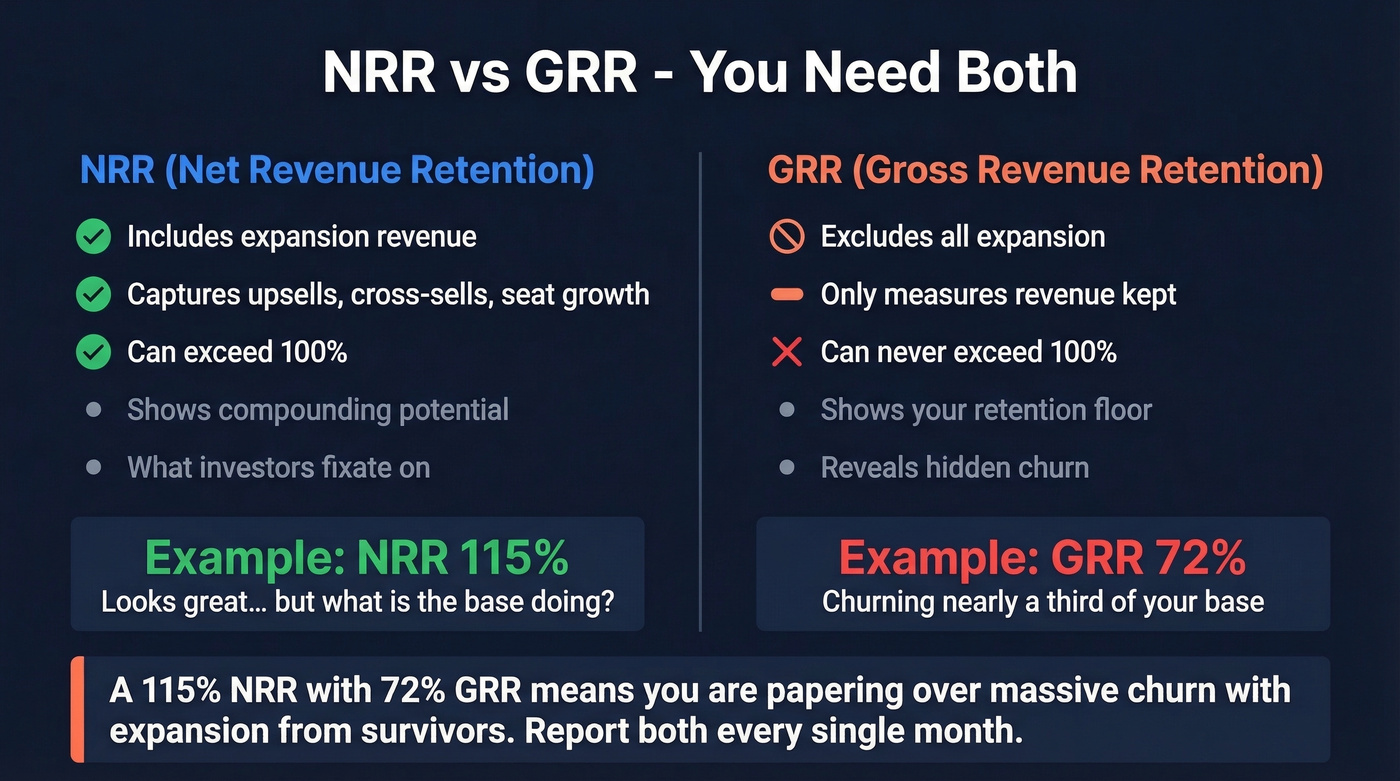 NRR vs GRR - You Need Both

NRR (Net Revenue Retention)

Includes expansion revenue

Captures upsells, cross-sells, seat growth

Can exceed 100%

Shows compounding potential

What investors fixate on

Example: NRR 115%
Looks great... but what is the base doing?

GRR (Gross Revenue Retention)

Excludes all expansion

Only measures revenue kept

Can never exceed 100%

Shows your retention floor

Reveals hidden churn

Example: GRR 72%
Churning nearly a third of your base

A 115% NRR with 72% GRR means you are papering over massive churn with expansion from survivors. Report both every single month.